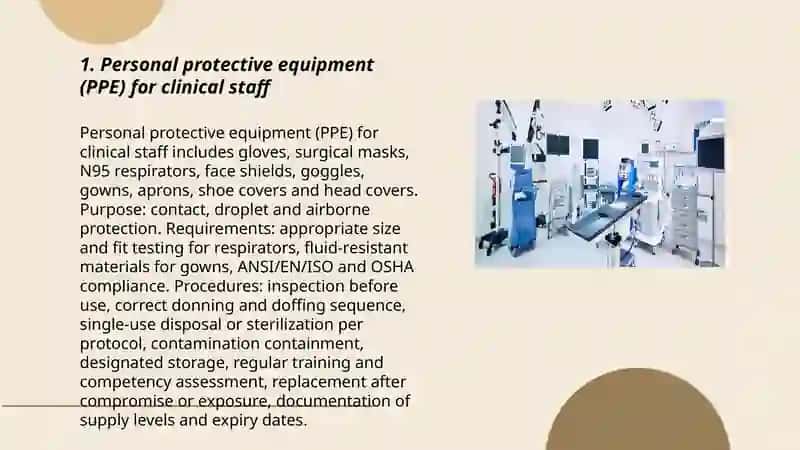 1. Personal protective equipment (PPE) for clinical staff

Personal protective equipment (PPE) for clinical staff includes gloves, surgical masks, N95 respirators, face shields, goggles, gowns, aprons, shoe covers and head covers. Purpose: contact, droplet and airborne protection. Requirements: appropriate size and fit testing for respirators, fluid-resistant materials for gowns, ANSI/EN/ISO and OSHA compliance. Procedures: inspection before use, correct donning and doffing sequence, single-use disposal or sterilization per protocol, contamination containment, designated storage, regular training and competency assessment, replacement after compromise or exposure, documentation of supply levels and expiry dates.